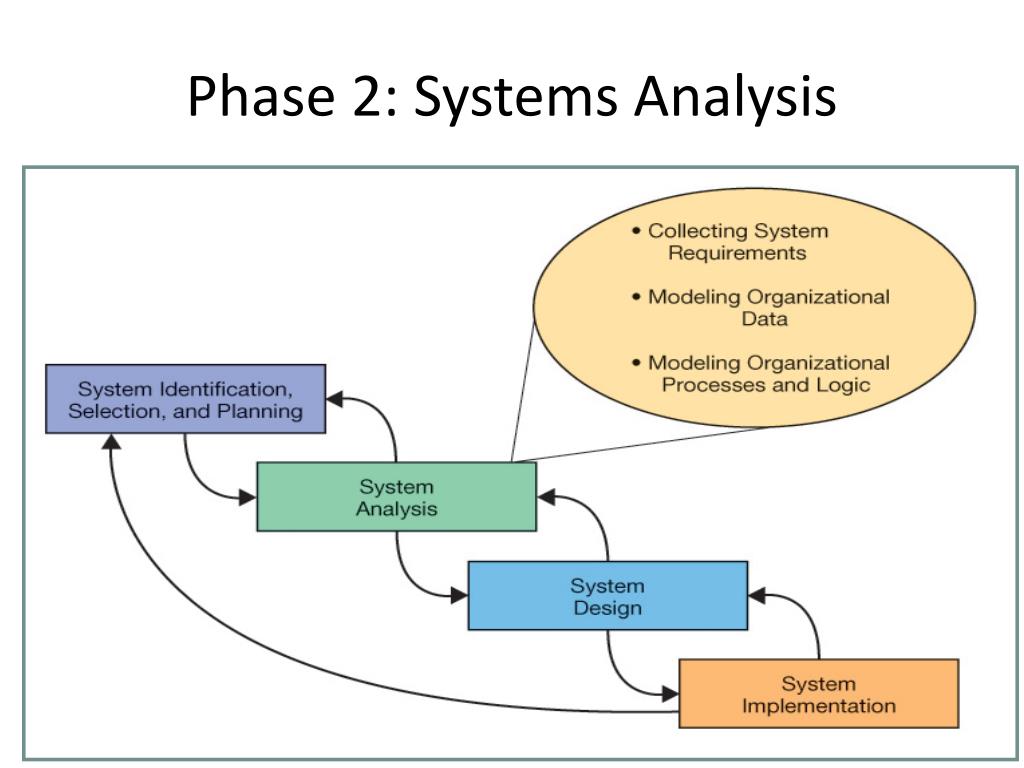 Phase 2: Systems Analysis

• Collecting System Requirements

• Modeling Organizational Data

• Modeling Organizational Processes and Logic

System Identification, Selection, and Planning

System Analysis

System Design

System Implementation